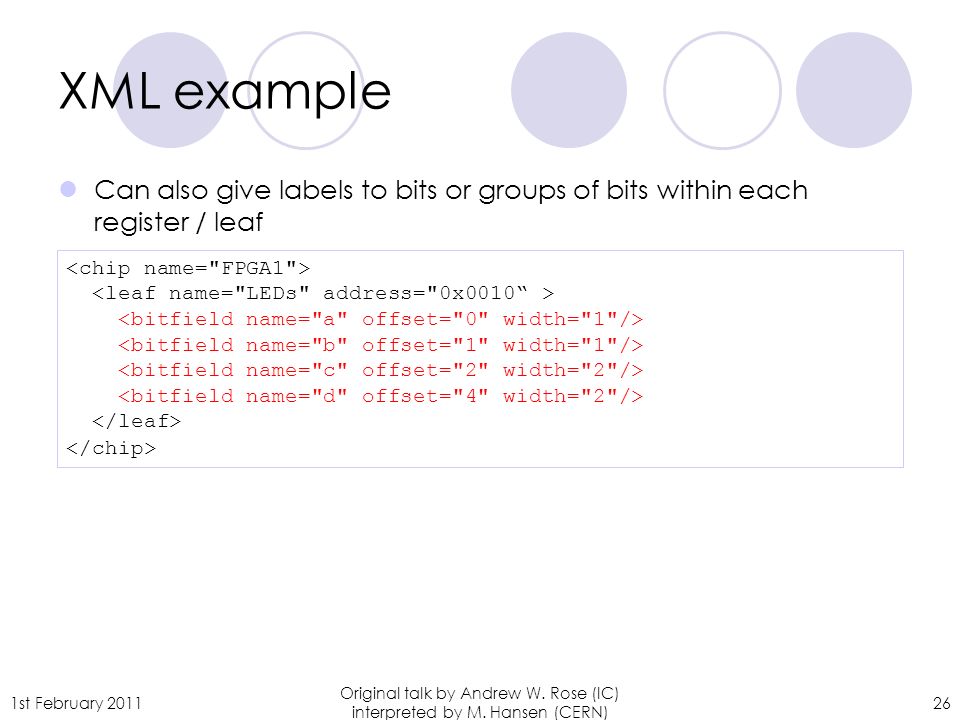 XML example

Can also give labels to bits or groups of bits within each register / leaf

<chip name="FPGA1">
  <leaf name="LEDs" address="0x0010“ >
    <bitfield name="a" offset="0" width="1"/>
    <bitfield name="b" offset="1" width="1"/>
    <bitfield name="c" offset="2" width="2"/>
    <bitfield name="d" offset="4" width="2"/>
  </leaf>
</chip>

1st February 2011

Original talk by Andrew W. Rose (IC) interpreted by M. Hansen (CERN)

26